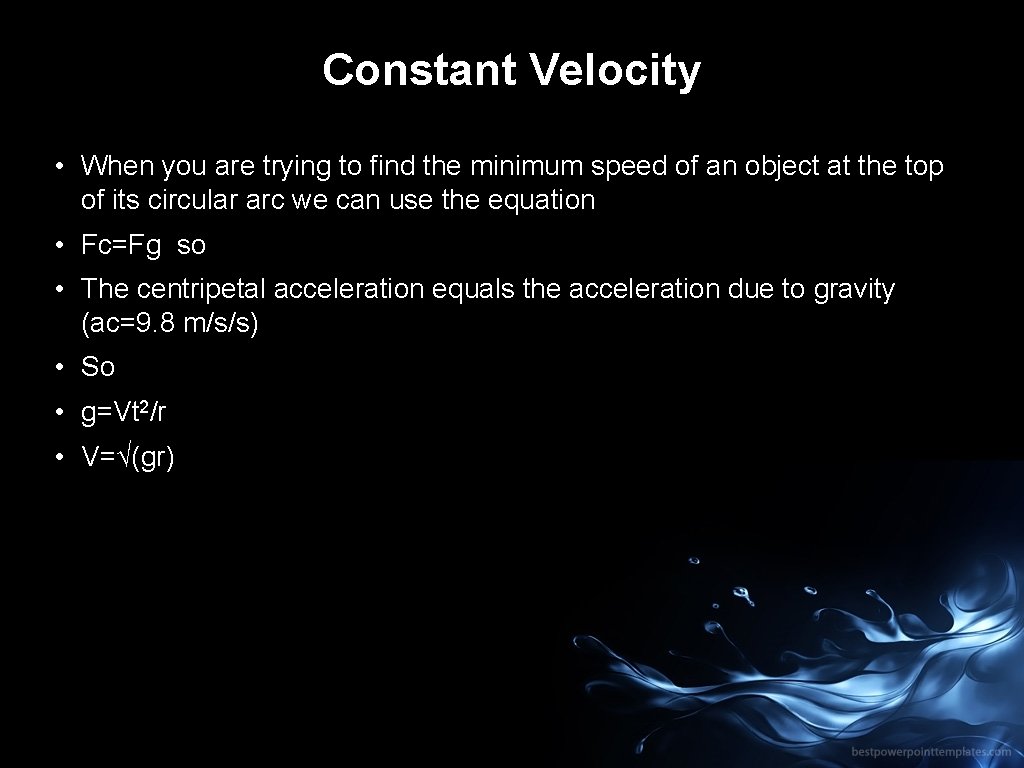 Constant Velocity

• When you are trying to find the minimum speed of an object at the top of its circular arc we can use the equation

• Fc=Fg so

• The centripetal acceleration equals the acceleration due to gravity (ac=9.8 m/s/s)

• So

• $g=Vt^2/r$

• $V=\sqrt{(gr)}$

bestpowerpointtemplates.com